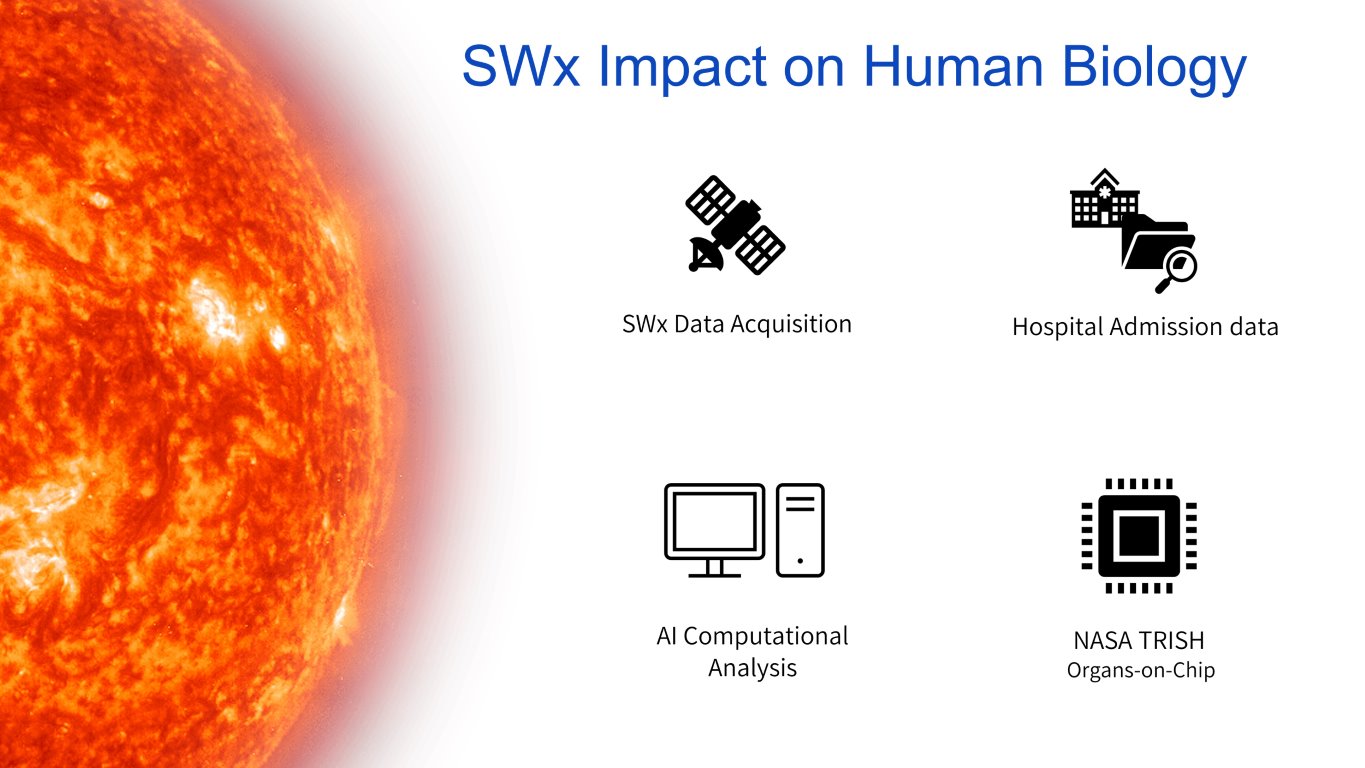 SWx Impact on Human Biology

SWx Data Acquisition

Hospital Admission data

AI Computational Analysis

NASA TRISH
Organs-on-Chip